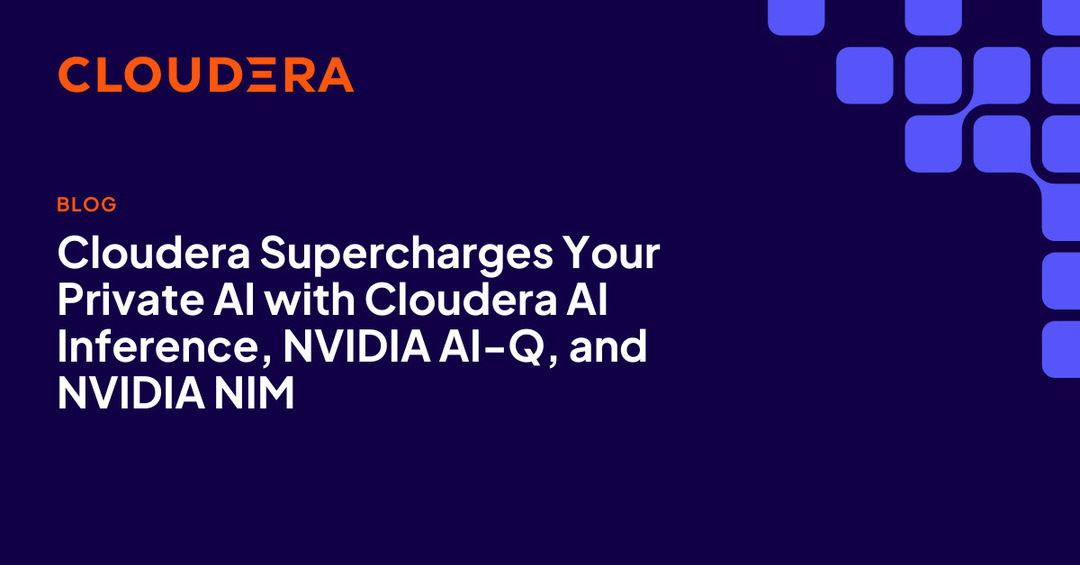 CLOUDERA

BLOG

Cloudera Supercharges Your Private AI with Cloudera AI Inference, NVIDIA AI-Q, and NVIDIA NIM